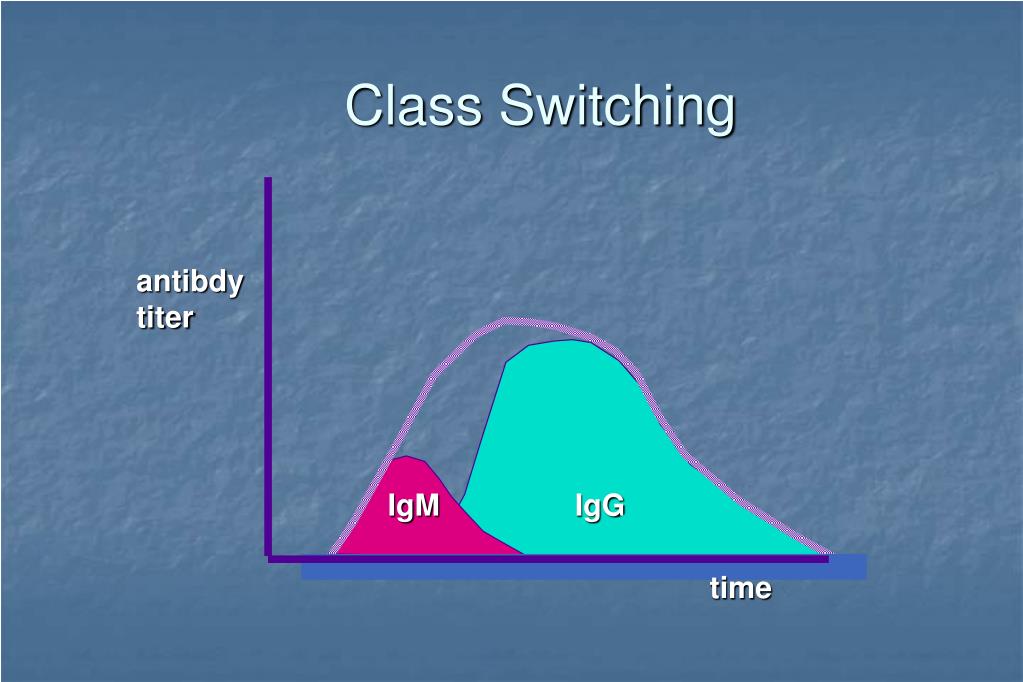 Class Switching

antibdy titer

IgM

IgG

time